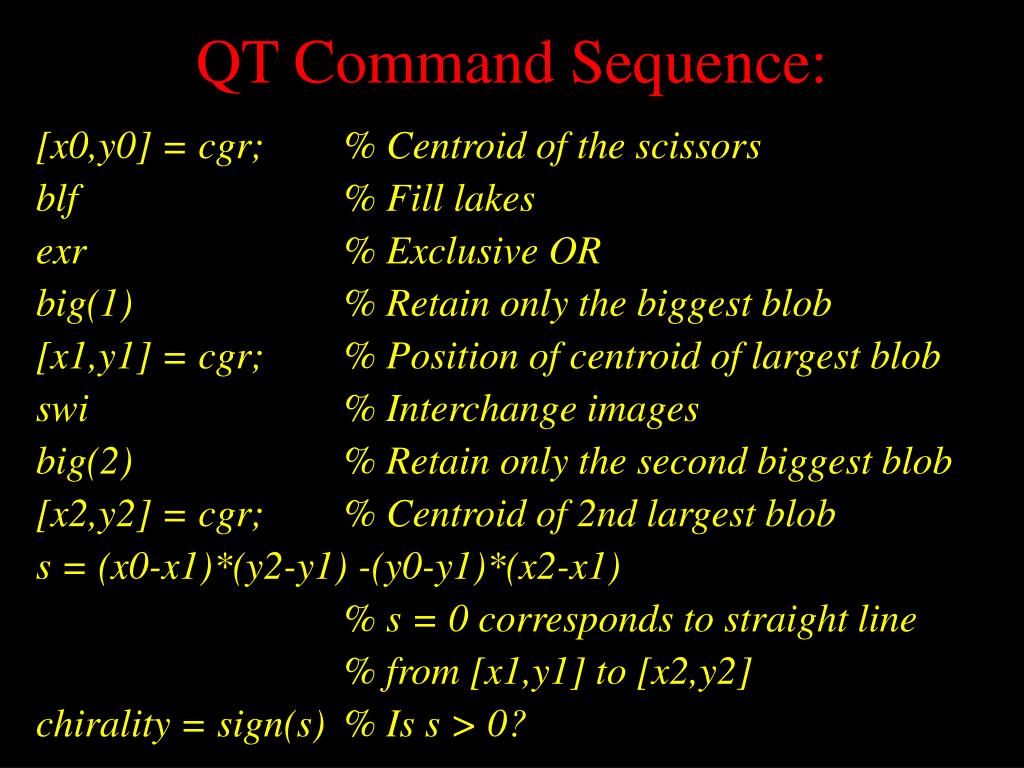 QT Command Sequence:

[x0,y0] = cgr; % Centroid of the scissors
blf % Fill lakes
exr % Exclusive OR
big(1) % Retain only the biggest blob
[x1,y1] = cgr; % Position of centroid of largest blob
swi % Interchange images
big(2) % Retain only the second biggest blob
[x2,y2] = cgr; % Centroid of 2nd largest blob
s = (x0-x1)*(y2-y1) -(y0-y1)*(x2-x1)
% s = 0 corresponds to straight line
% from [x1,y1] to [x2,y2]
chirality = sign(s) % Is s > 0?